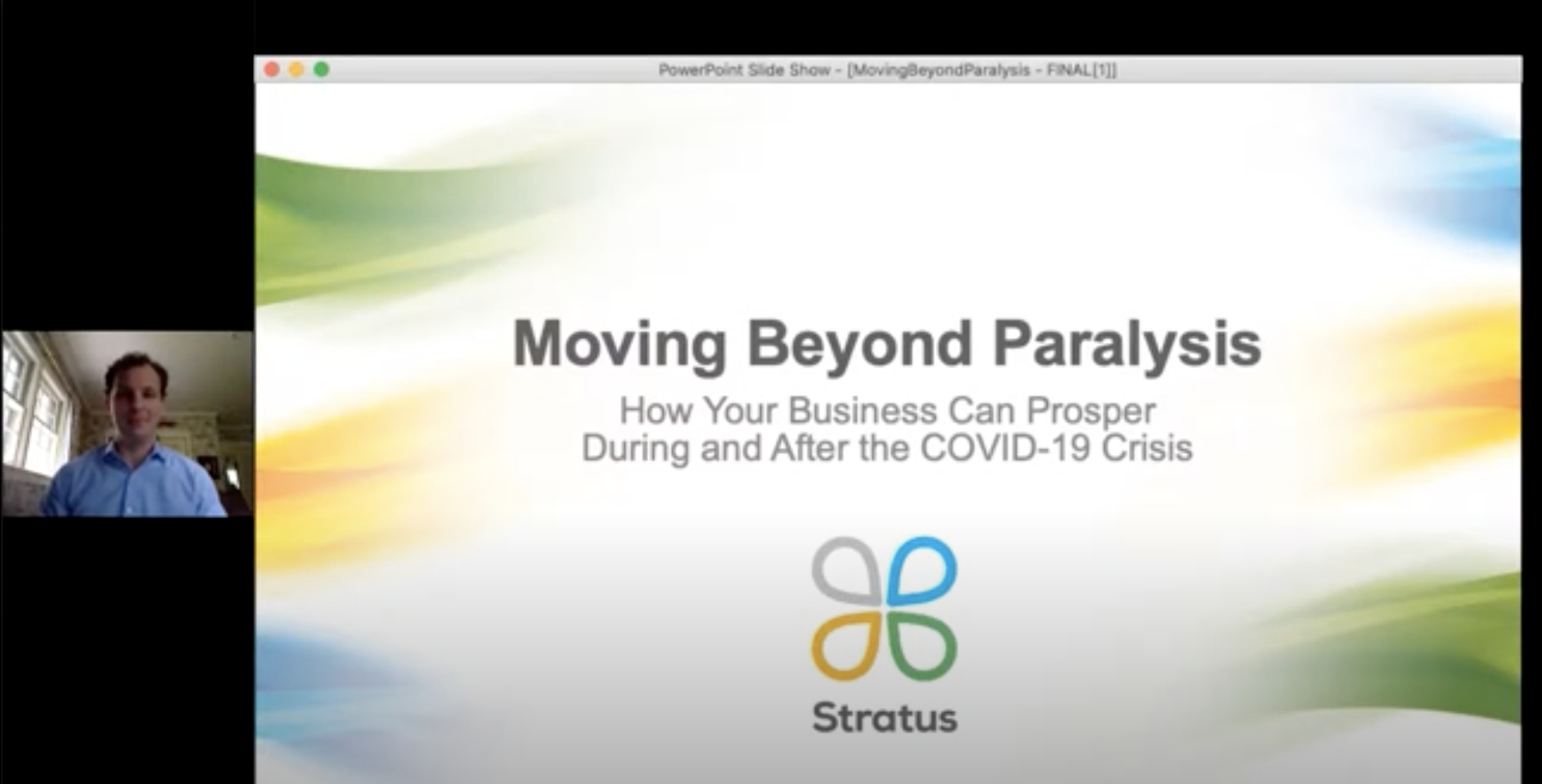 PowerPoint Slide Show - [MovingBeyondParalysis - FINAL[1]]

Moving Beyond Paralysis

How Your Business Can Prosper
During and After the COVID-19 Crisis

Stratus